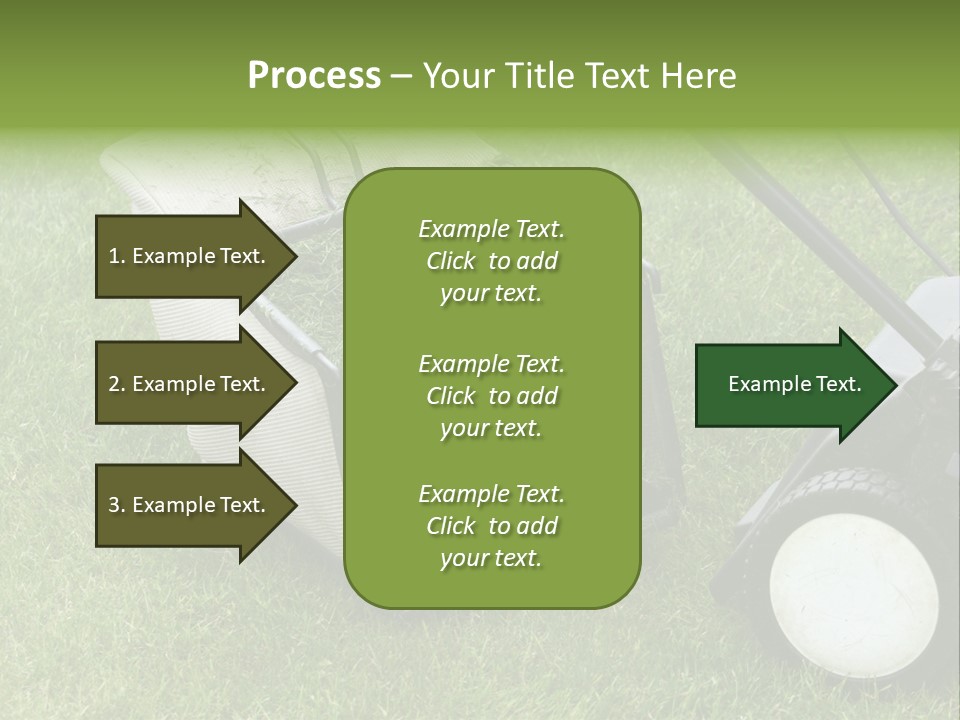 Process – Your Title Text Here

1. Example Text.

2. Example Text.

3. Example Text.

Example Text. Click to add your text.

Example Text. Click to add your text.

Example Text. Click to add your text.

Example Text.